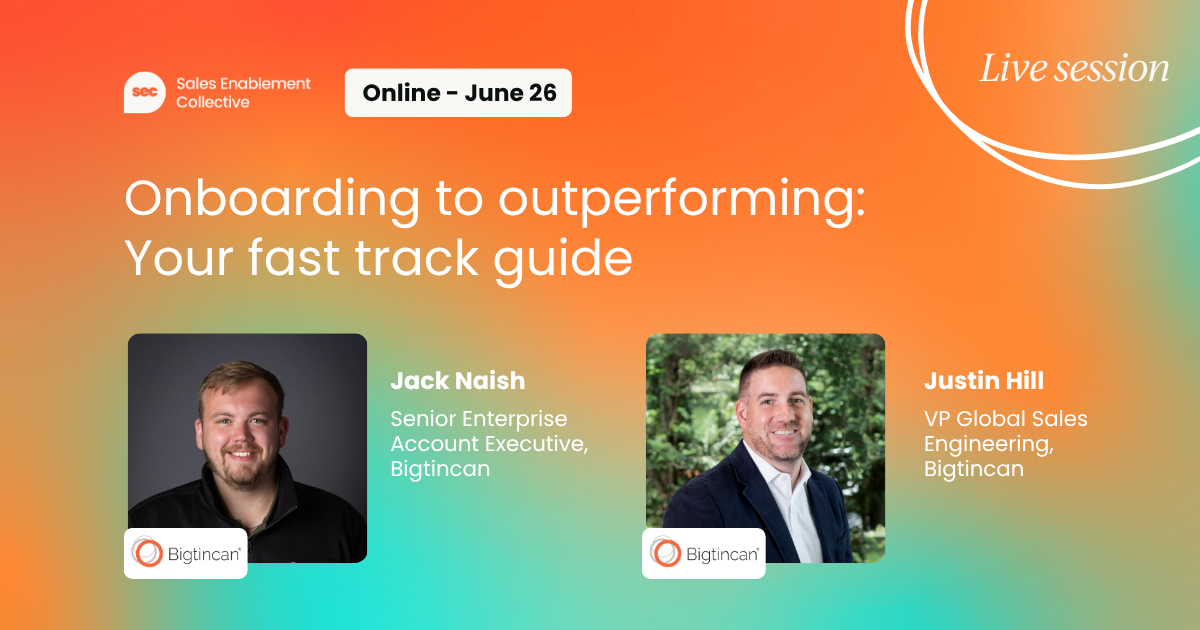 sec Sales Enablement Collective

Online - June 26

Live session

Onboarding to outperforming: Your fast track guide

Jack Naish
Senior Enterprise Account Executive, Bigtincan

Bigtincan

Justin Hill
VP Global Sales Engineering, Bigtincan

Bigtincan